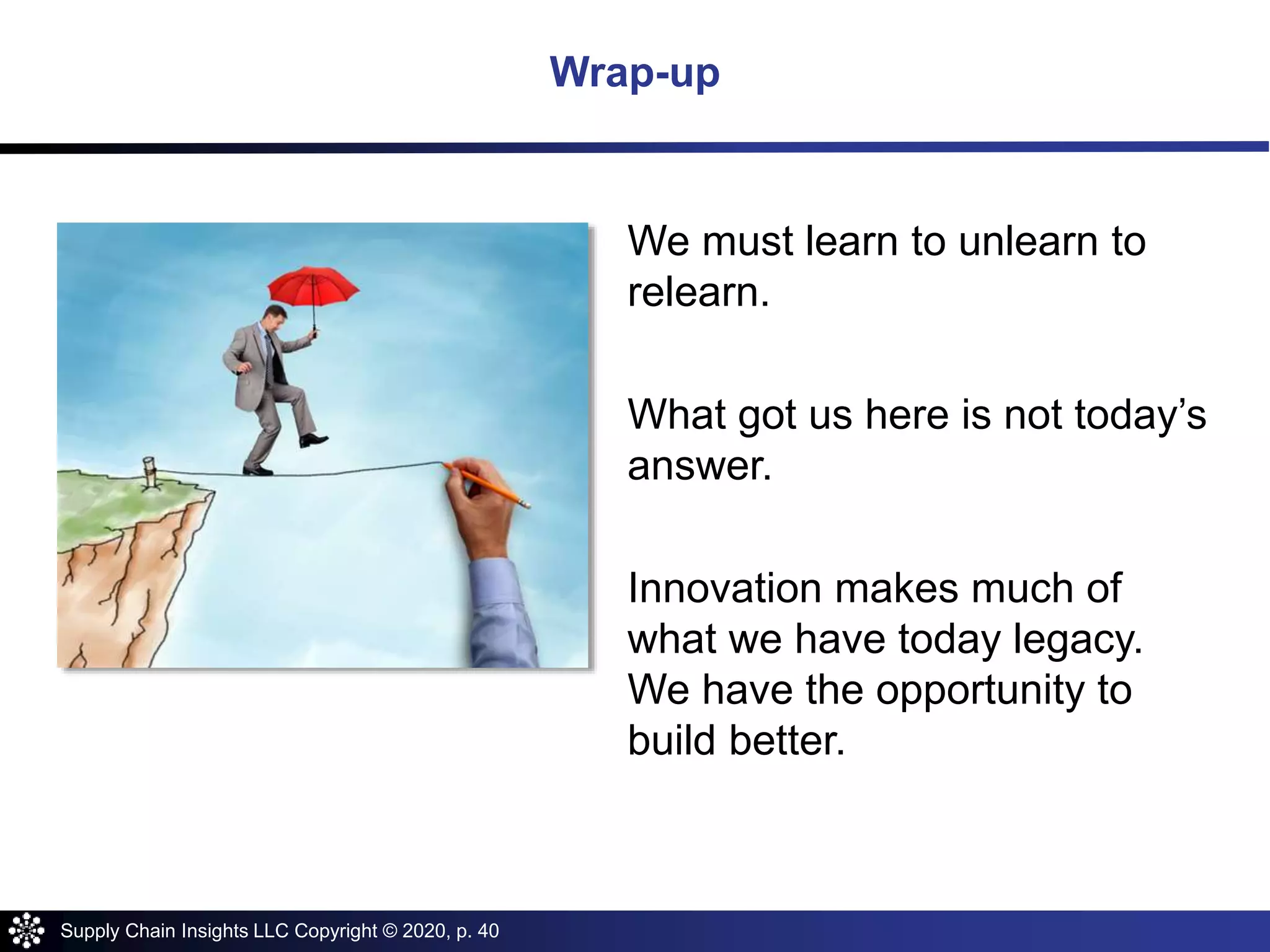 Wrap-up

We must learn to unlearn to relearn.

What got us here is not today’s answer.

Innovation makes much of what we have today legacy. We have the opportunity to build better.

Supply Chain Insights LLC Copyright © 2020, p. 40